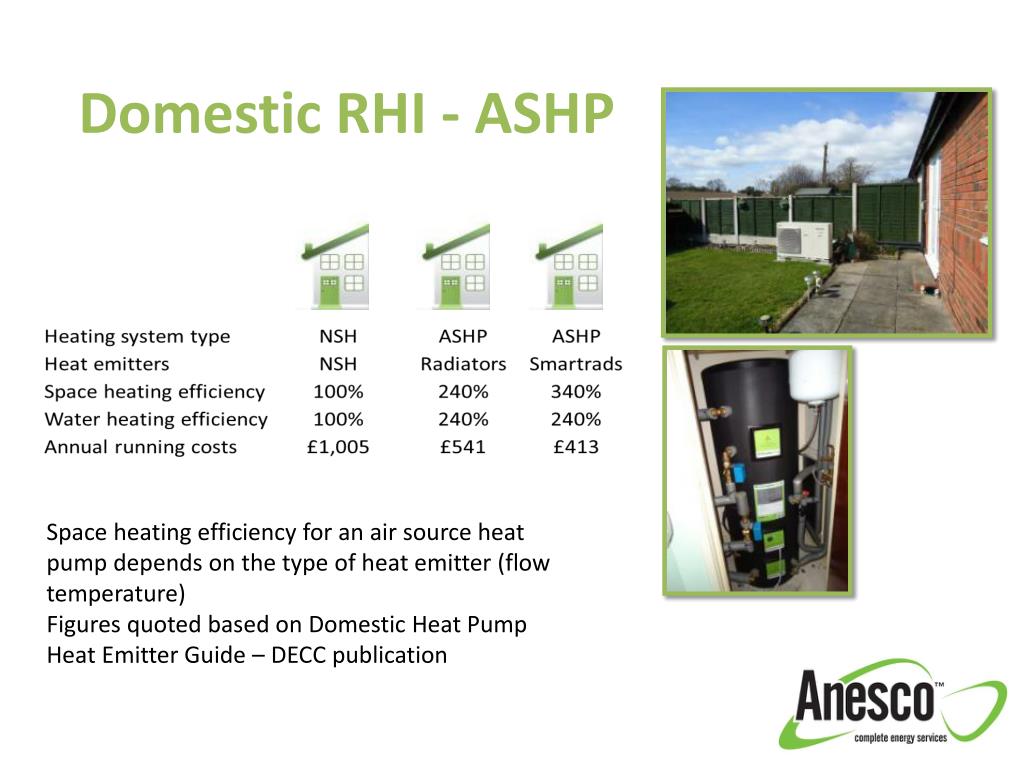 Domestic RHI - ASHP

| Heating system type | NSH | ASHP | ASHP |
|---|---|---|---|
| Heat emitters | NSH | Radiators | Smartrads |
| Space heating efficiency | 100% | 240% | 340% |
| Water heating efficiency | 100% | 240% | 240% |
| Annual running costs | £1,005 | £541 | £413 |

Space heating efficiency for an air source heat pump depends on the type of heat emitter (flow temperature)
Figures quoted based on Domestic Heat Pump Heat Emitter Guide – DECC publication

Anesco™
complete energy services